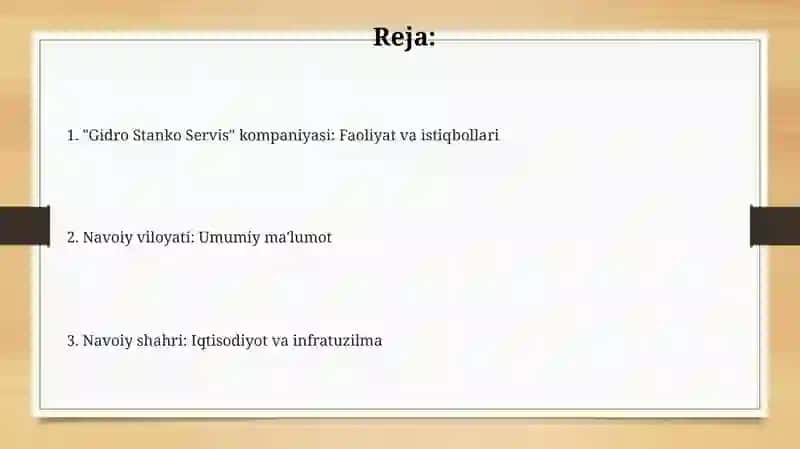 Reja:

1. "Gidro Stanko Servis" kompaniyasi: Faoliyat va istiqbollari

2. Navoiy viloyati: Umumiy ma'lumot

3. Navoiy shahri: Iqtisodiyot va infratuzilma